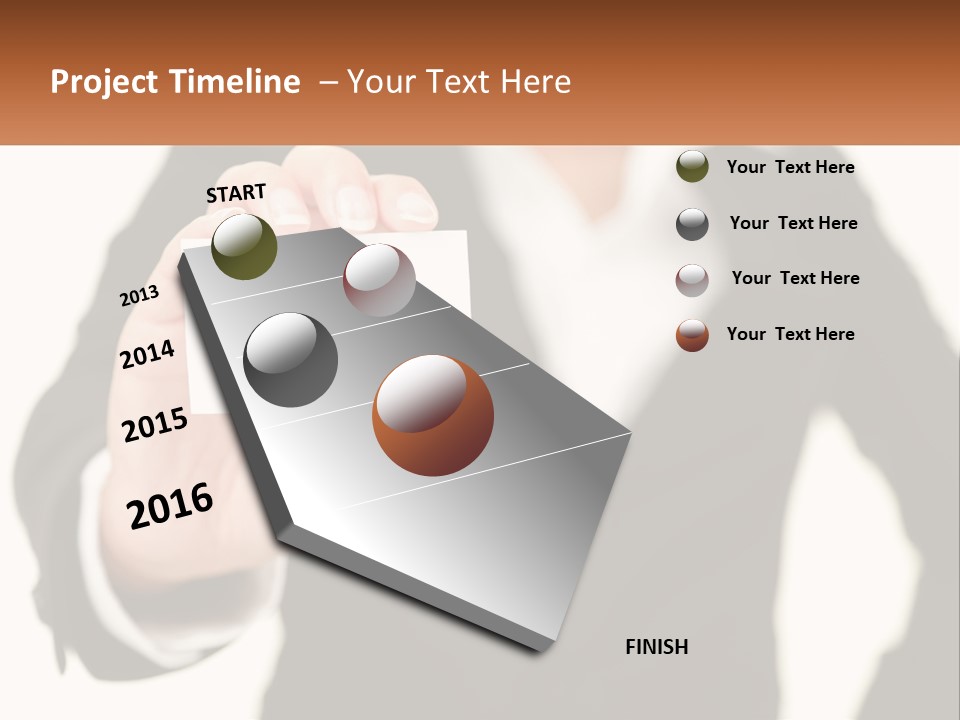 Project Timeline – Your Text Here

START

2013

2014

2015

2016

FINISH

Your Text Here

Your Text Here

Your Text Here

Your Text Here